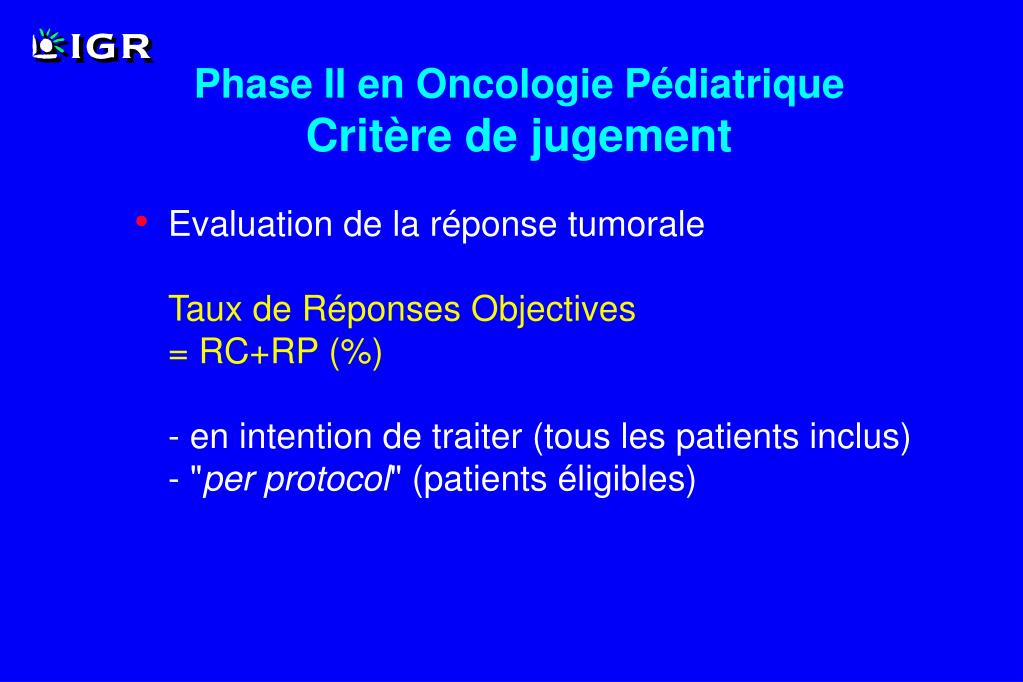 IGR

Phase II en Oncologie Pédiatrique
Critère de jugement

• Evaluation de la réponse tumorale

Taux de Réponses Objectives
= RC+RP (%)

- en intention de traiter (tous les patients inclus)
- "per protocol" (patients éligibles)